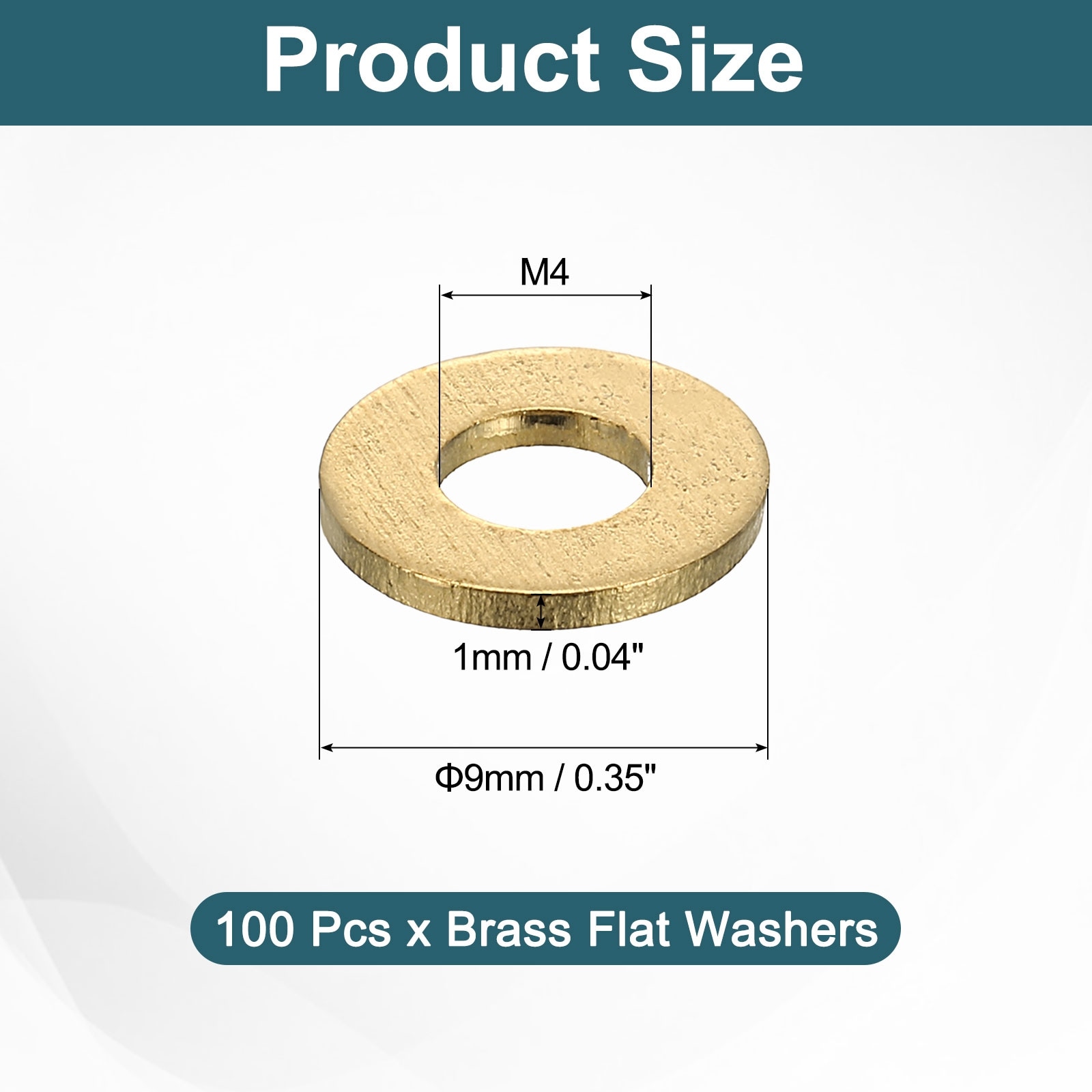 Product Size

M4

1mm / 0.04"

Φ9mm / 0.35"

100 Pcs x Brass Flat Washers